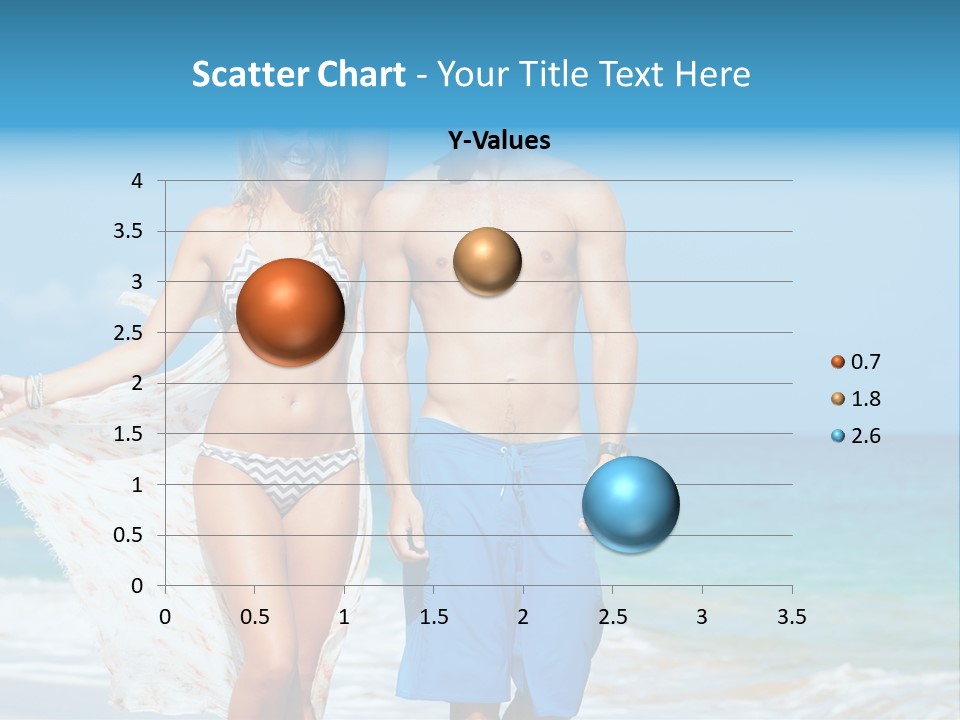 Scatter Chart - Your Title Text Here

Y-Values

4
3.5
3
2.5
2
1.5
1
0.5
0

0 0.5 1 1.5 2 2.5 3 3.5

0.7
1.8
2.6